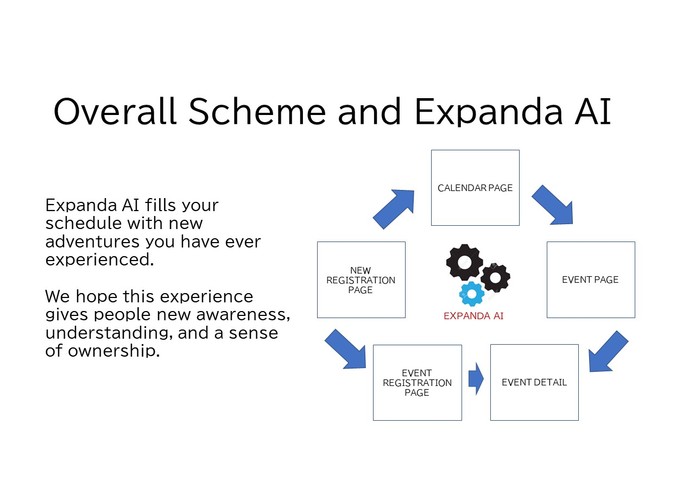 Overall Scheme and Expanda AI

Expanda AI fills your schedule with new adventures you have ever experienced.

We hope this experience gives people new awareness, understanding, and a sense of ownership.

CALENDAR PAGE

NEW REGISTRATION PAGE

EXPANDA AI

EVENT PAGE

EVENT REGISTRATION PAGE

EVENT DETAIL